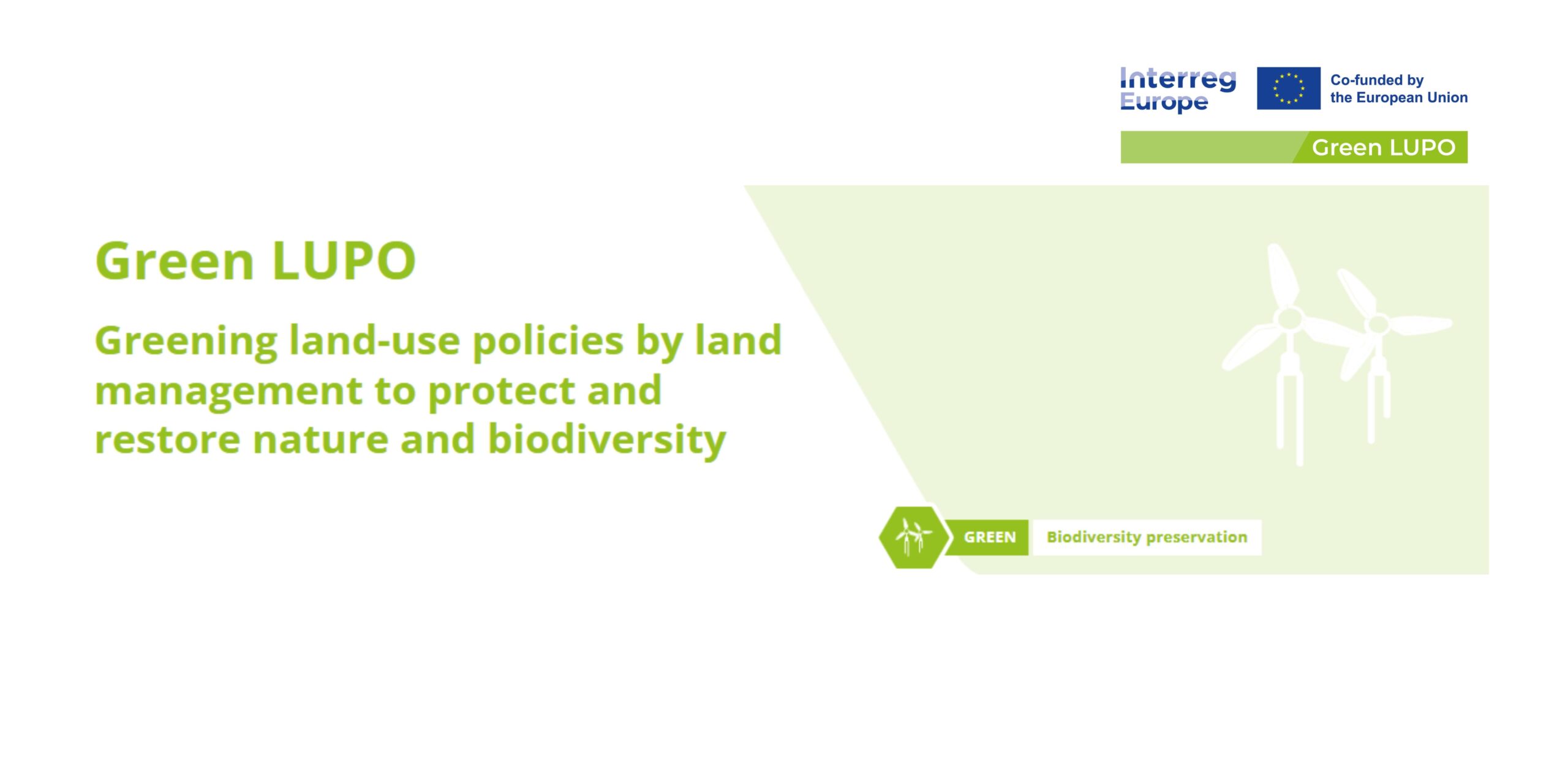 Interreg Europe

Co-funded by the European Union

Green LUPO

Green LUPO

Greening land-use policies by land management to protect and restore nature and biodiversity

GREEN

Biodiversity preservation